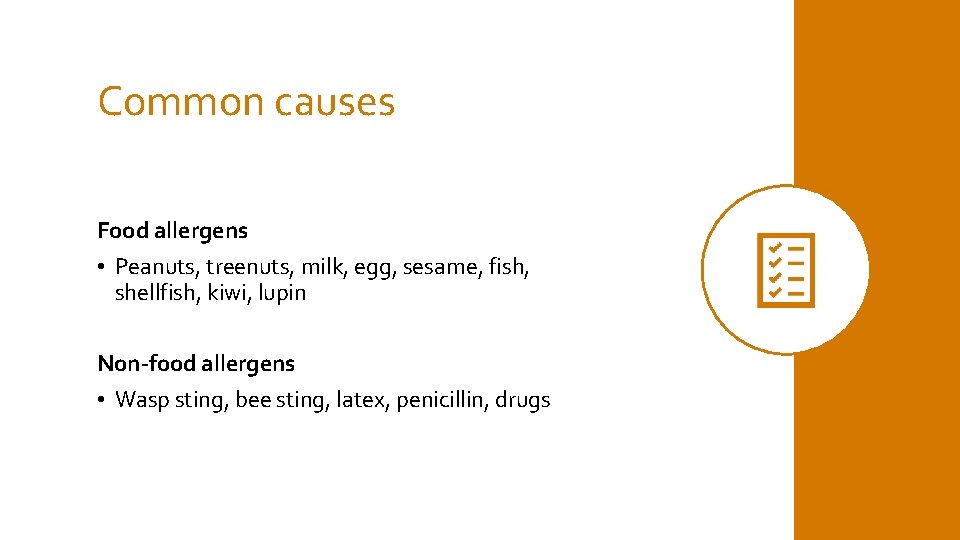 Common causes

Food allergens

• Peanuts, treenuts, milk, egg, sesame, fish, shellfish, kiwi, lupin

Non-food allergens

• Wasp sting, bee sting, latex, penicillin, drugs